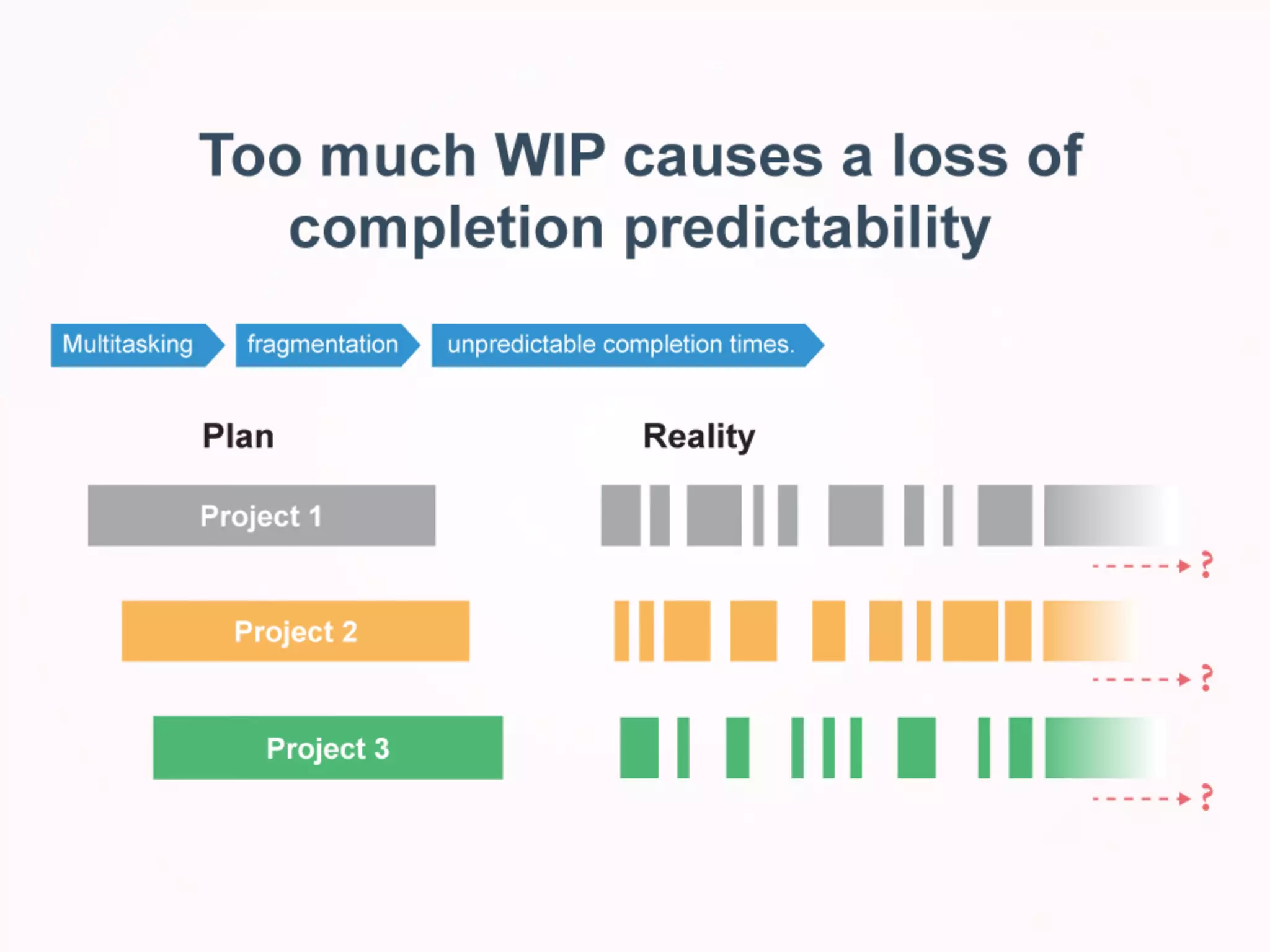 Too much WIP causes a loss of completion predictability

Multitasking

fragmentation

unpredictable completion times.

Plan

Reality

Project 1

?

Project 2

?

Project 3

?